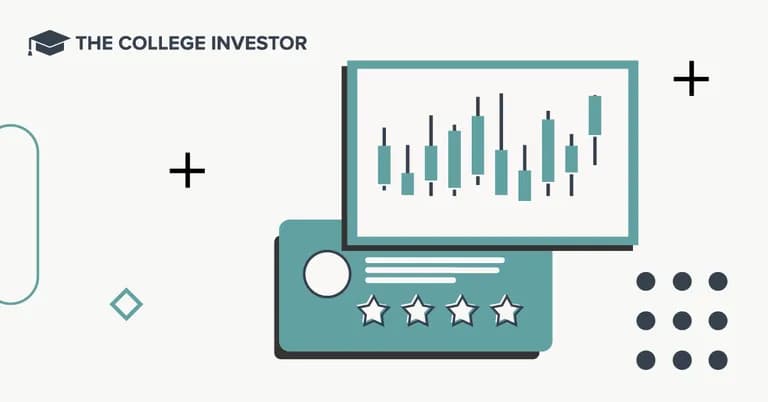 THE COLLEGE INVESTOR